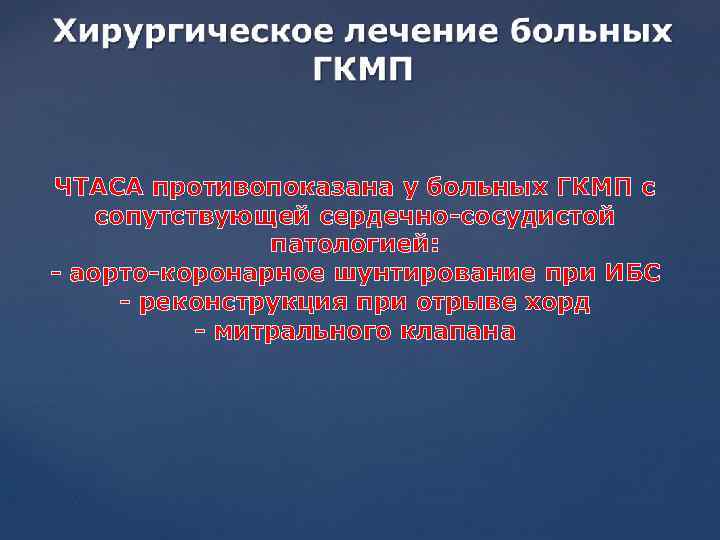 Хирургическое лечение больных ГКМП

ЧТАСА противопоказана у больных ГКМП с сопутствующей сердечно-сосудистой патологией:
- аорто-коронарное шунтирование при ИБС
- реконструкция при отрыве хорд
- митрального клапана